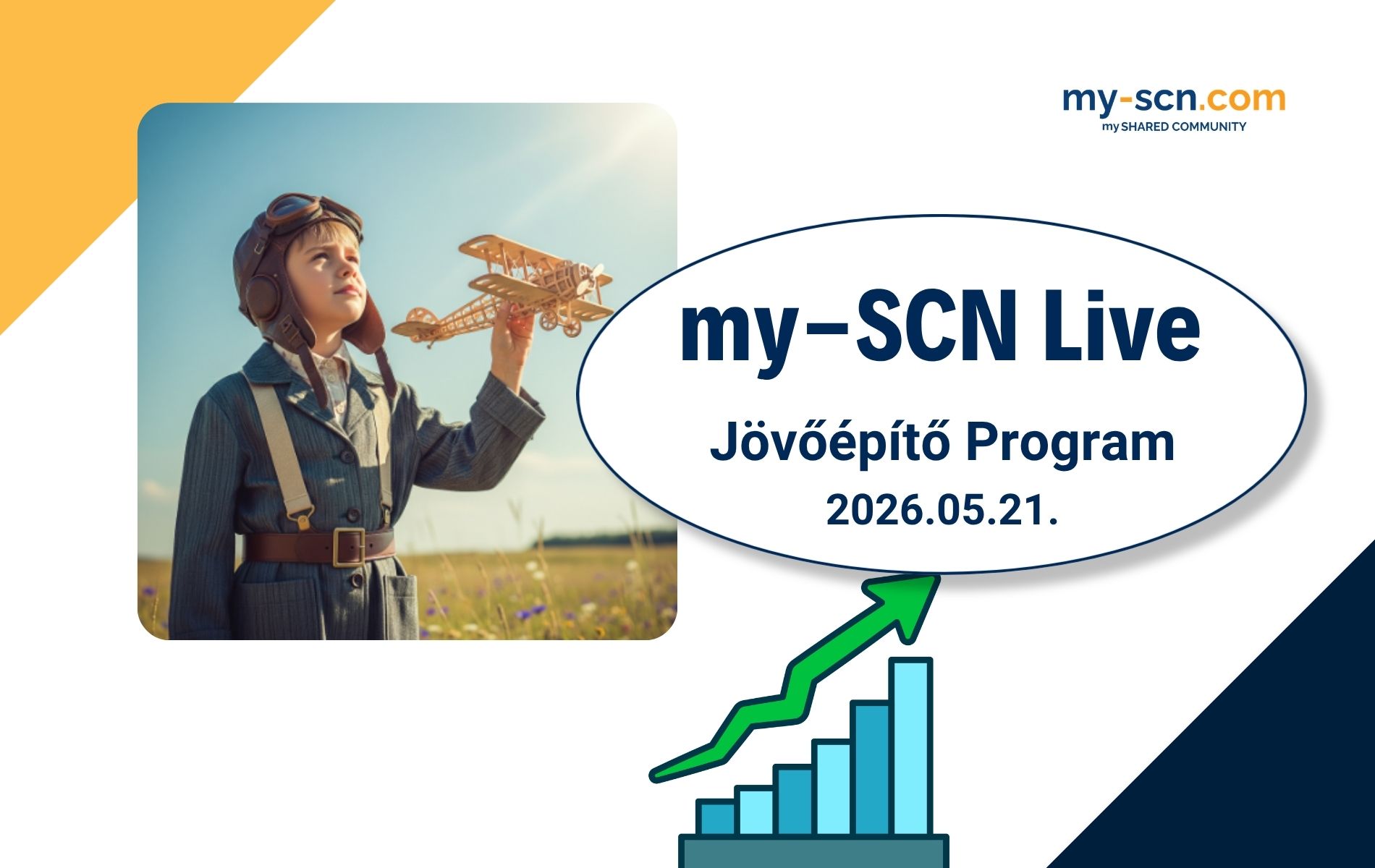 my-scn.com
my SHARED COMMUNITY

my–SCN Live

Jövőépítő Program

2026.05.21.